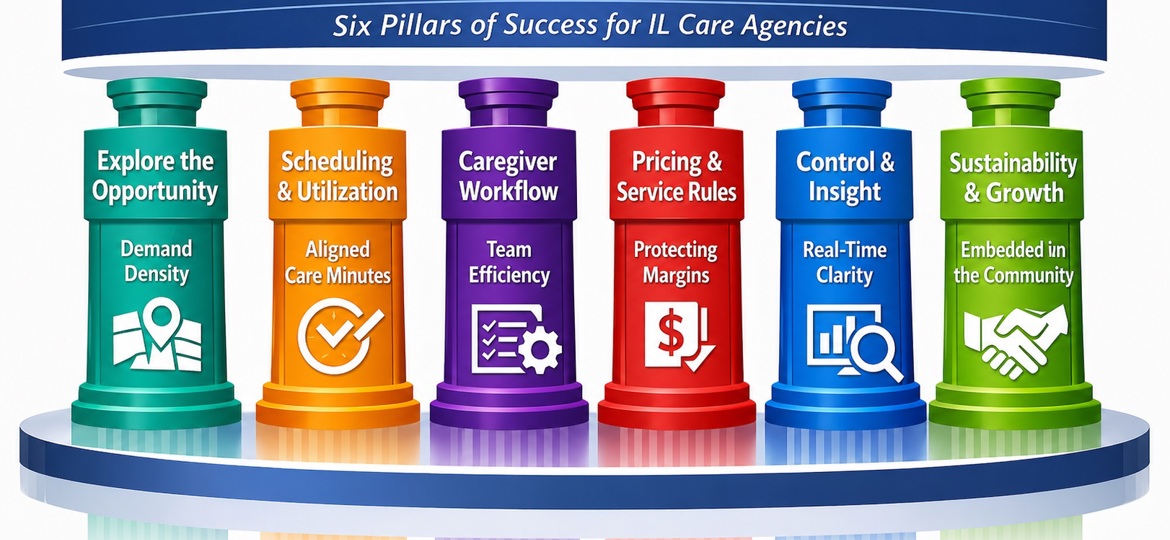 Six Pillars of Success for IL Care Agencies

Explore the Opportunity

Demand Density

Scheduling & Utilization

Aligned Care Minutes

Caregiver Workflow

Team Efficiency

Pricing & Service Rules

Protecting Margins

Control & Insight

Real-Time Clarity

Sustainability & Growth

Embedded in the Community